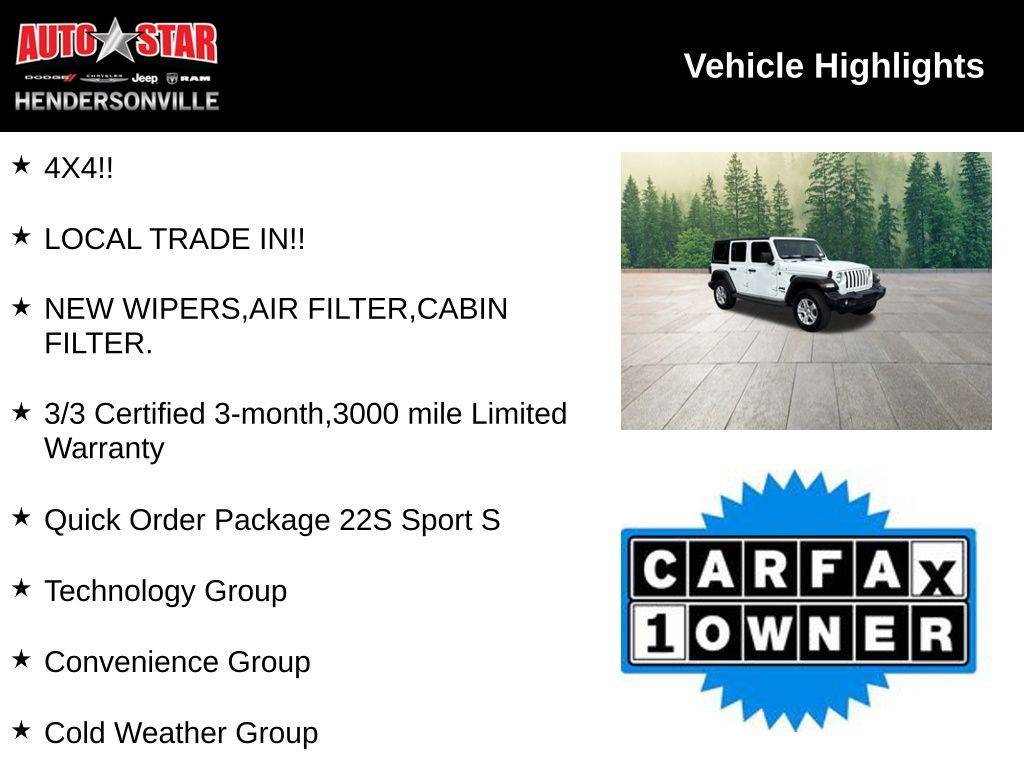 AUTO STAR
DODGE CHRYSLER Jeep RAM
HENDERSONVILLE

Vehicle Highlights

★ 4X4!!

★ LOCAL TRADE IN!!

★ NEW WIPERS,AIR FILTER,CABIN FILTER.

★ 3/3 Certified 3-month,3000 mile Limited Warranty

★ Quick Order Package 22S Sport S

★ Technology Group

★ Convenience Group

★ Cold Weather Group

CARFAX
1 OWNER